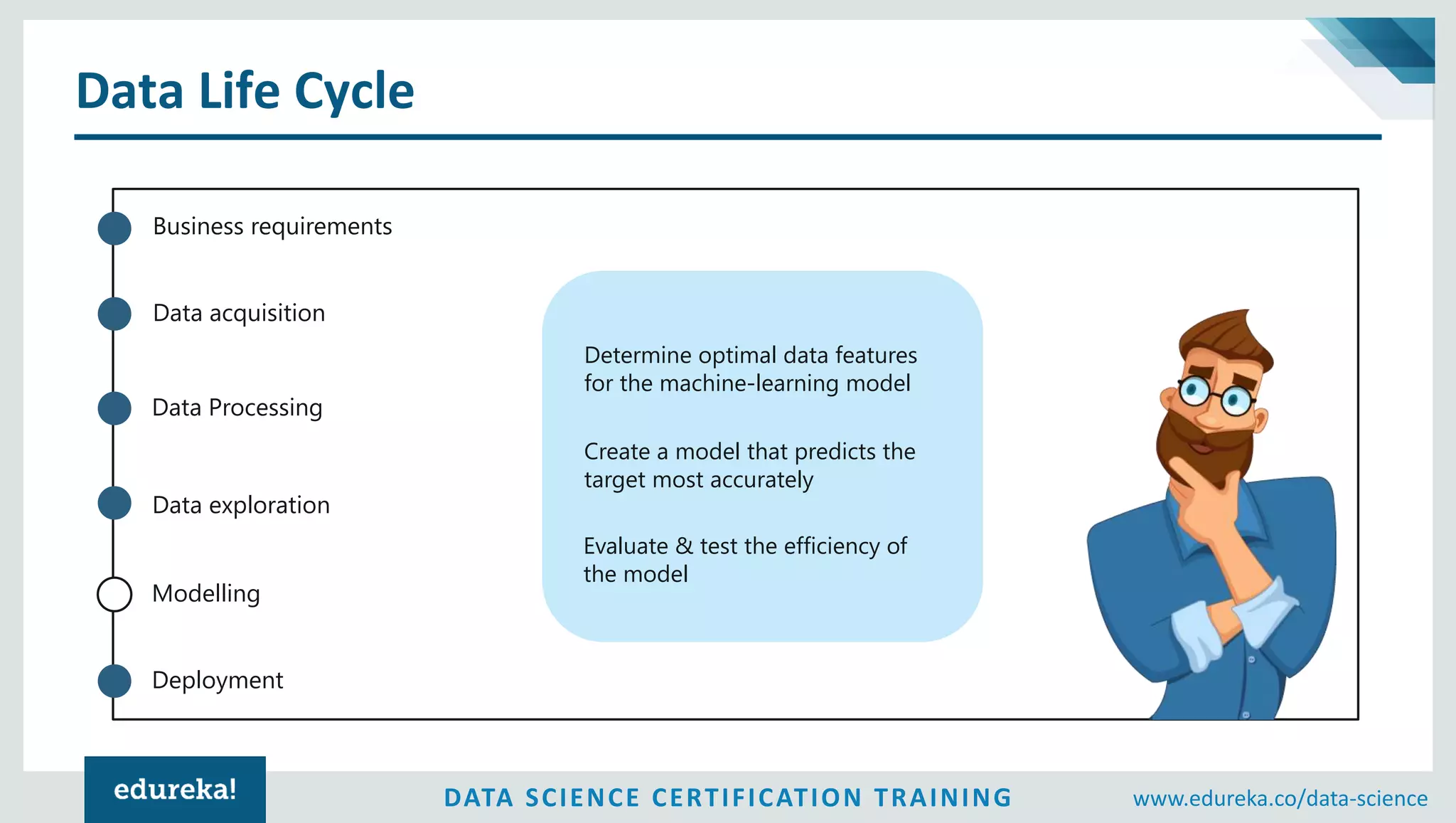 Data Life Cycle

Business requirements

Data acquisition

Data Processing

Data exploration

Modelling

Deployment

Determine optimal data features for the machine-learning model

Create a model that predicts the target most accurately

Evaluate & test the efficiency of the model

edureka!

DATA SCIENCE CERTIFICATION TRAINING

www.edureka.co/data-science